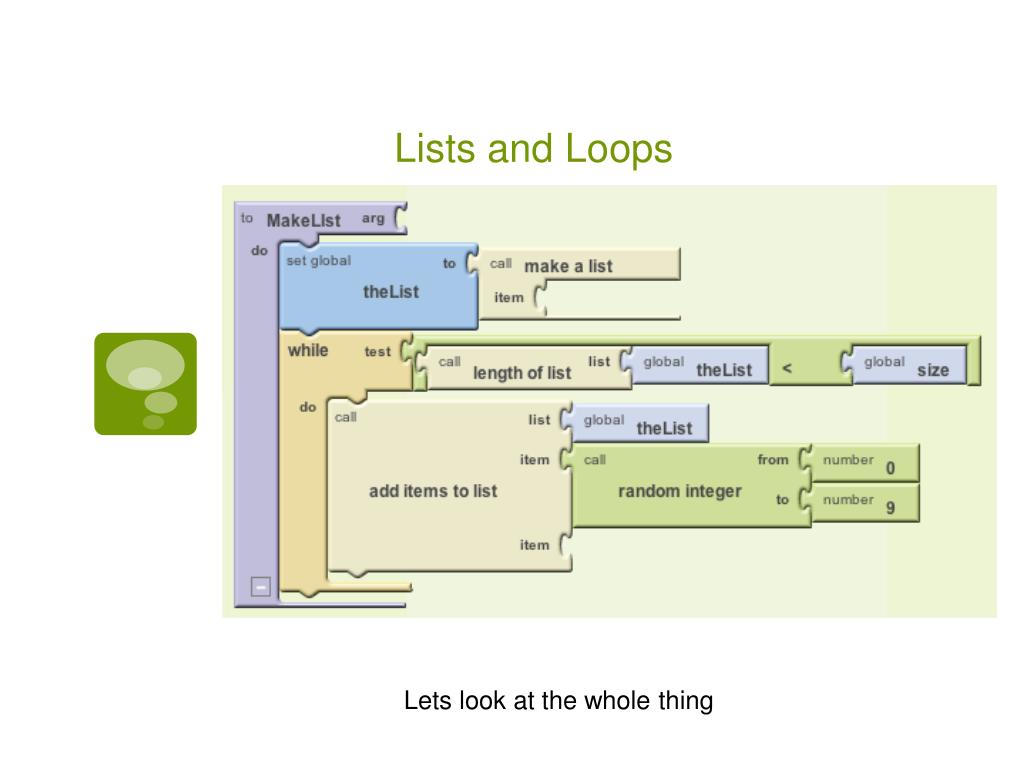 Lists and Loops

to MakeList arg
do set global theList to call make a list
item
while test call length of list list global theList < global size
do call add items to list list global theList
item call random integer from number 0
to number 9
item
-

Lets look at the whole thing